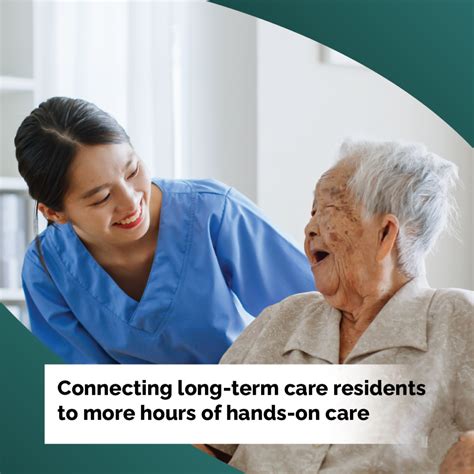 Connecting long-term care residents to more hours of hands-on care